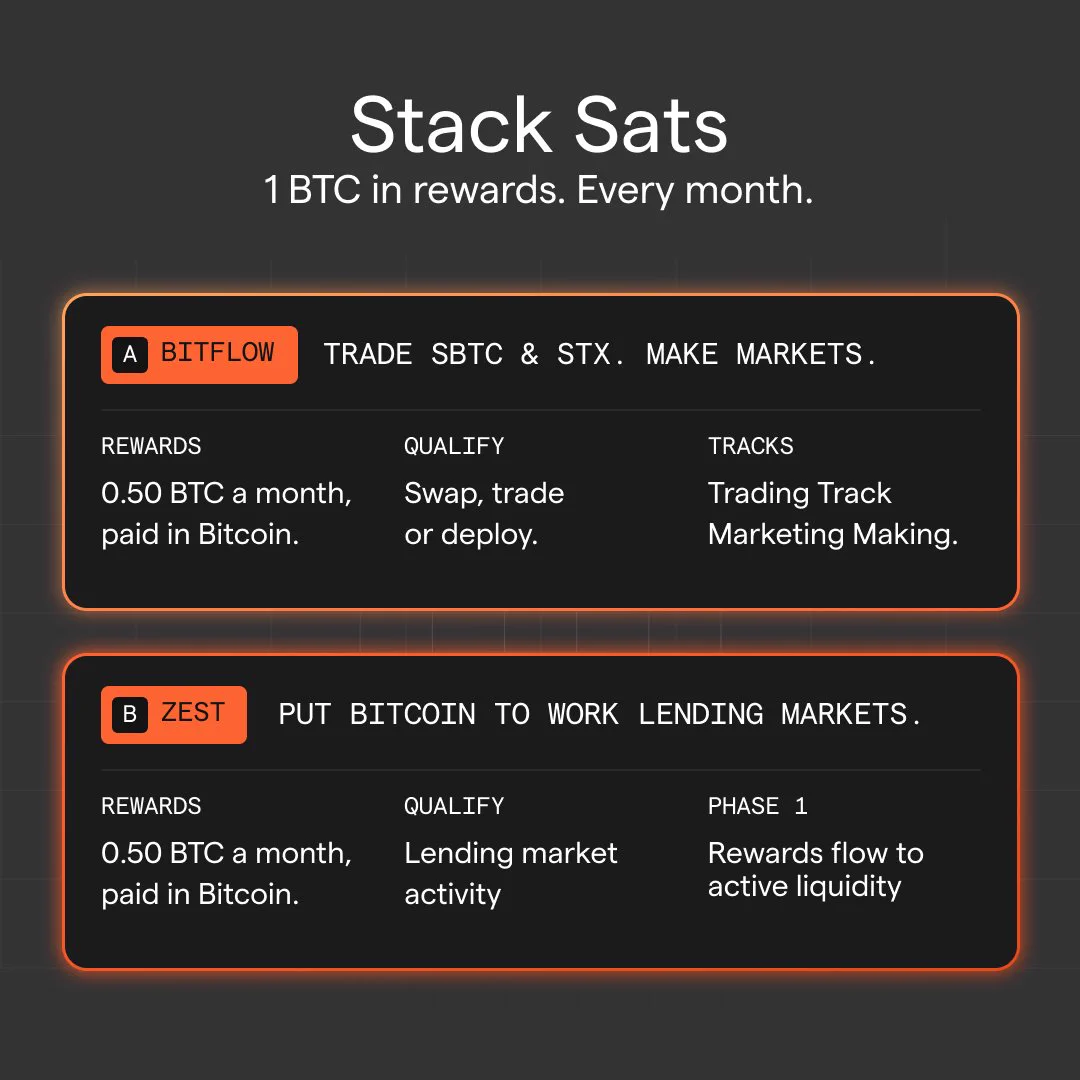 Stack Sats

1 BTC in rewards. Every month.

A BITFLOW TRADE SBTC & STX. MAKE MARKETS.

REWARDS
0.50 BTC a month, paid in Bitcoin.

QUALIFY
Swap, trade or deploy.

TRACKS
Trading Track
Marketing Making.

B ZEST PUT BITCOIN TO WORK LENDING MARKETS.

REWARDS
0.50 BTC a month, paid in Bitcoin.

QUALIFY
Lending market activity

PHASE 1
Rewards flow to active liquidity